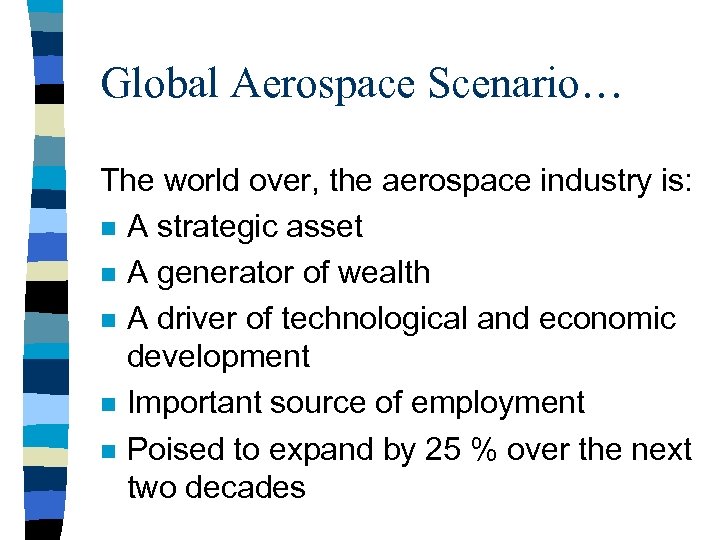 Global Aerospace Scenario…

The world over, the aerospace industry is:

- A strategic asset
- A generator of wealth
- A driver of technological and economic development
- Important source of employment
- Poised to expand by 25 % over the next two decades